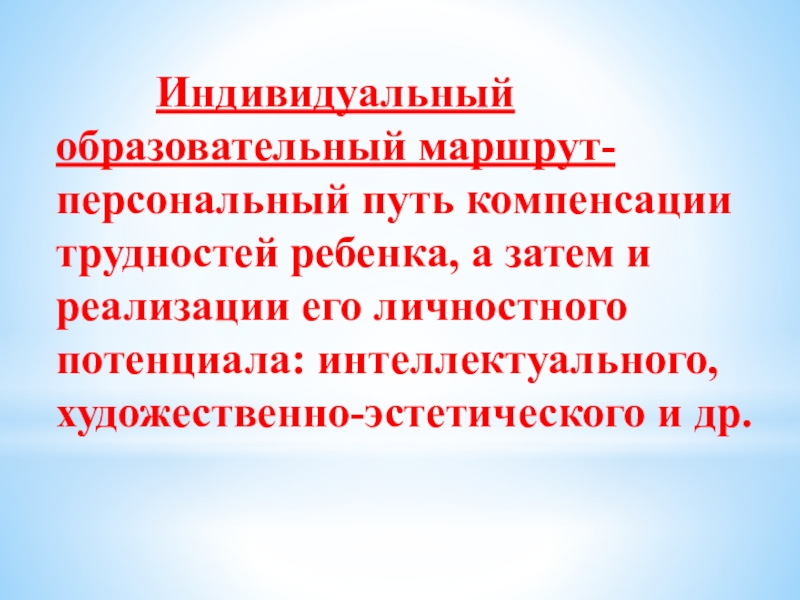 Индивидуальный образовательный маршрут- персональный путь компенсации трудностей ребенка, а затем и реализации его личностного потенциала: интеллектуального, художественно-эстетического и др.